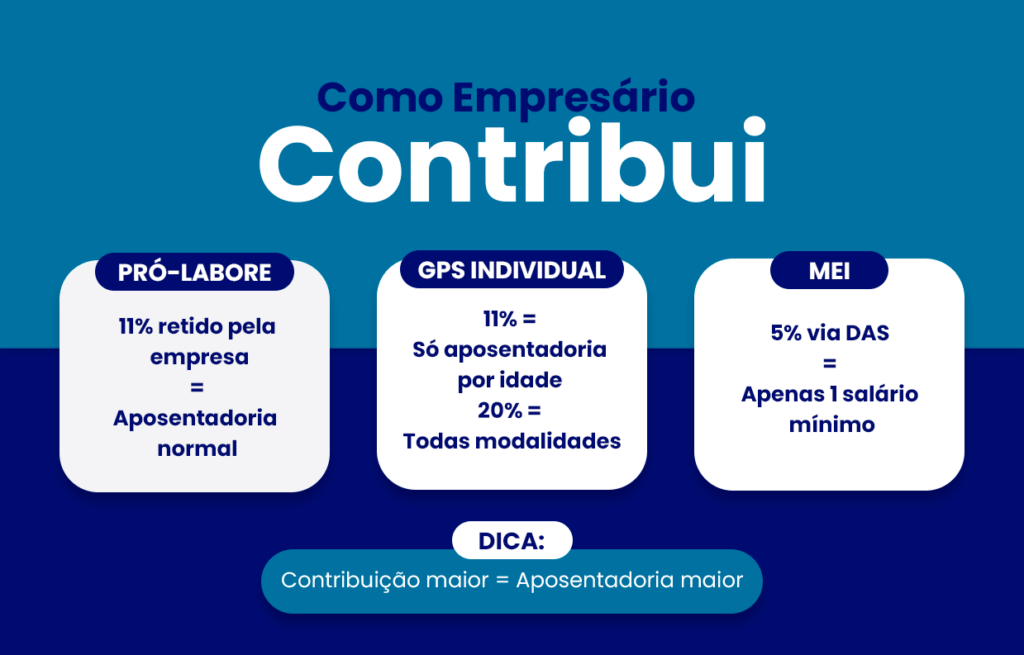 Como Empresário
Contribui

PRÓ-LABORE

11% retido pela empresa
=
Aposentadoria normal

GPS INDIVIDUAL

11% =
Só aposentadoria por idade
20% =
Todas modalidades

MEI

5% via DAS
=
Apenas 1 salário mínimo

DICA:

Contribuição maior = Aposentadoria maior